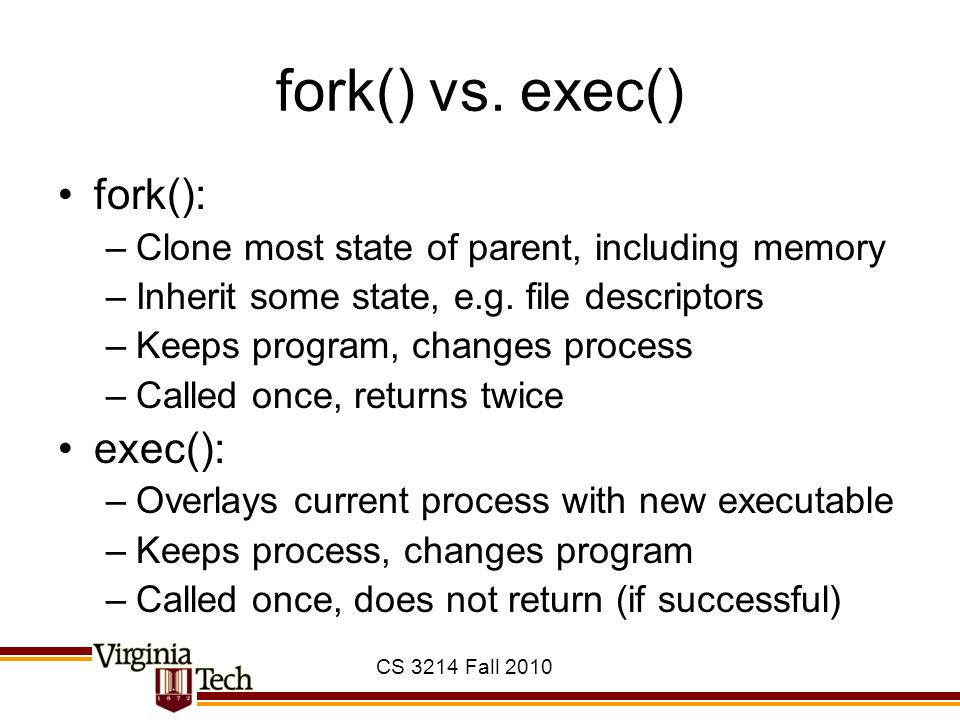 fork() vs. exec()

• fork():
– Clone most state of parent, including memory
– Inherit some state, e.g. file descriptors
– Keeps program, changes process
– Called once, returns twice

• exec():
– Overlays current process with new executable
– Keeps process, changes program
– Called once, does not return (if successful)

Virginia Tech
1872

CS 3214 Fall 2010